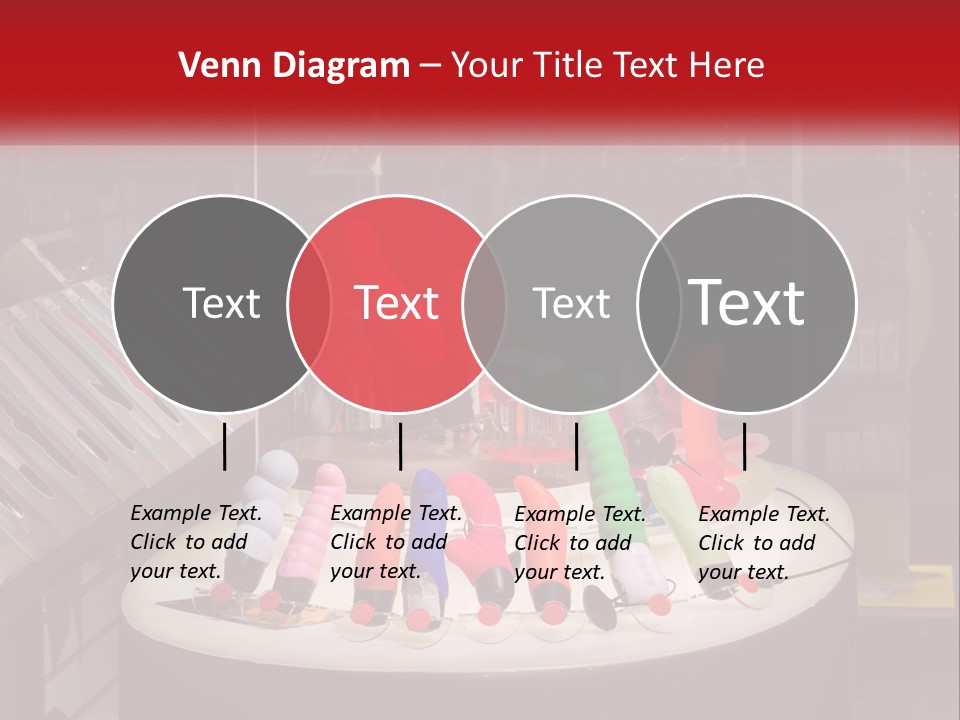 Venn Diagram – Your Title Text Here

Text

Text

Text

Text

Example Text. Click to add your text.

Example Text. Click to add your text.

Example Text. Click to add your text.

Example Text. Click to add your text.